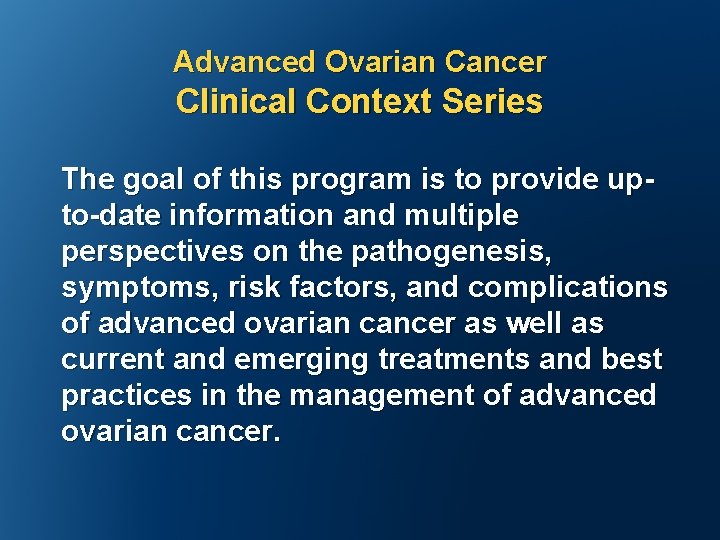 Advanced Ovarian Cancer
Clinical Context Series

The goal of this program is to provide up-to-date information and multiple perspectives on the pathogenesis, symptoms, risk factors, and complications of advanced ovarian cancer as well as current and emerging treatments and best practices in the management of advanced ovarian cancer.